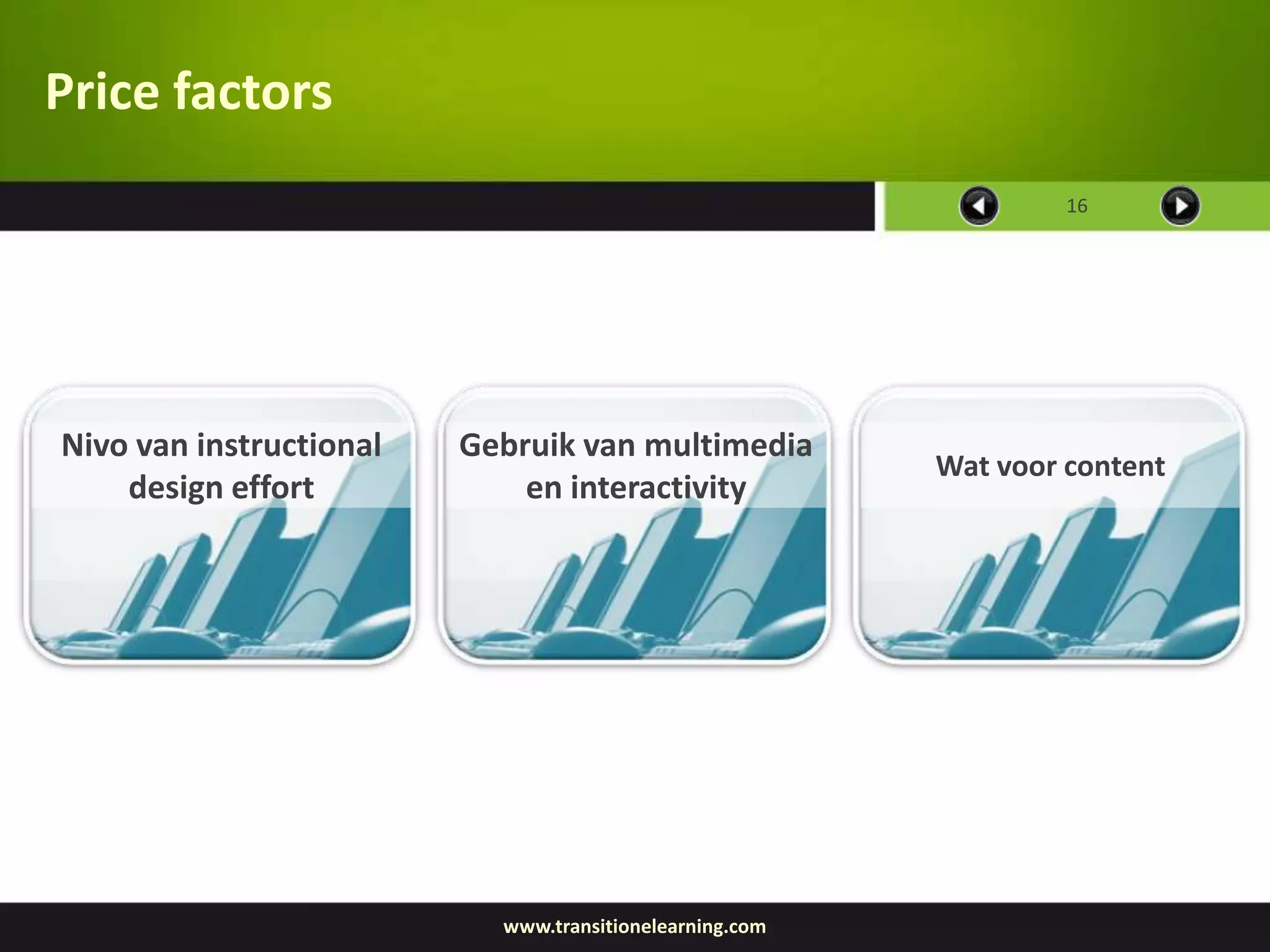 Price factors

16

Nivo van instructional design effort

Gebruik van multimedia en interactivity

Wat voor content

www.transitionelearning.com